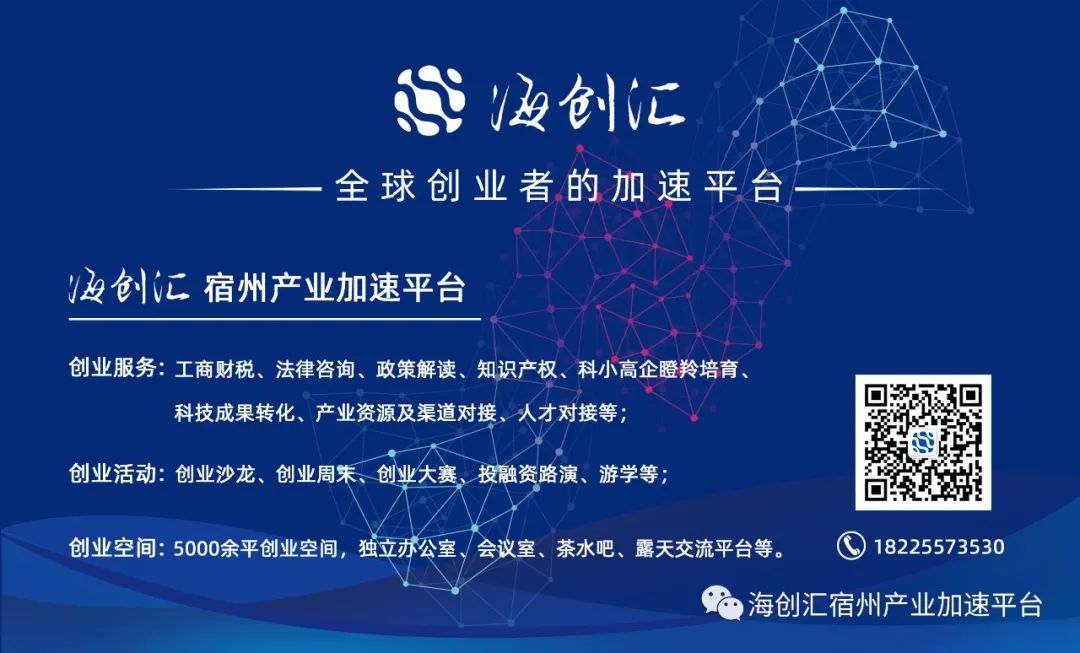 海创汇

全球创业者的加速平台

海创汇 宿州产业加速平台

创业服务：工商财税、法律咨询、政策解读、知识产权、科小高企瞪羚培育、科技成果转化、产业资源及渠道对接、人才对接等；

创业活动：创业沙龙、创业周末、创业大赛、投融资路演、游学等；

创业空间：5000余平创业空间，独立办公室、会议室、茶水吧、露天交流平台等。

18225573530

海创汇宿州产业加速平台